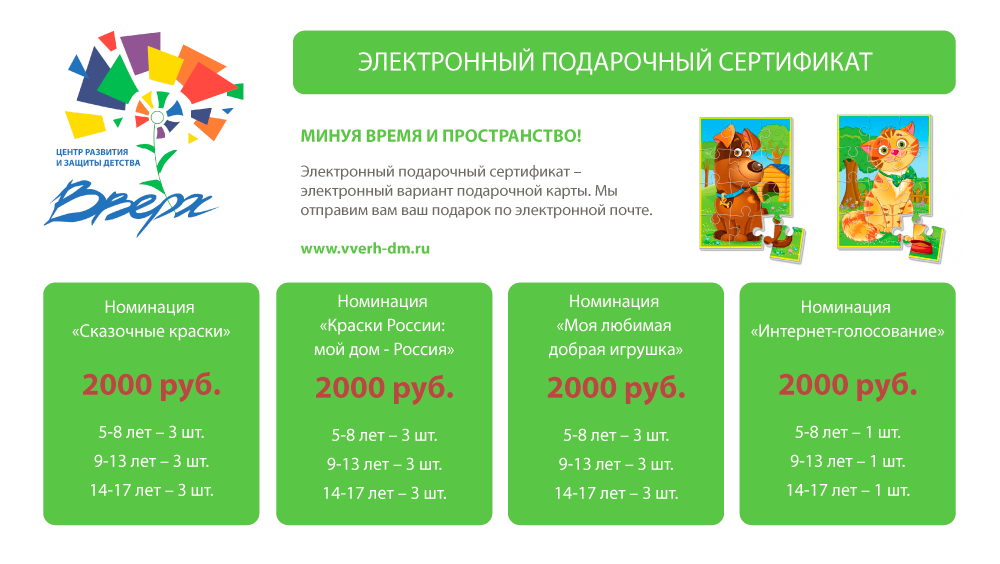 ЦЕНТР РАЗВИТИЯ И ЗАЩИТЫ ДЕТСТВА
Вверх

ЭЛЕКТРОННЫЙ ПОДАРОЧНЫЙ СЕРТИФИКАТ

МИНУЯ ВРЕМЯ И ПРОСТРАНСТВО!

Электронный подарочный сертификат – электронный вариант подарочной карты. Мы отправим вам ваш подарок по электронной почте.

www.vverh-dm.ru

Номинация «Сказочные краски»

2000 руб.

5-8 лет – 3 шт.
9-13 лет – 3 шт.
14-17 лет – 3 шт.

Номинация «Краски России: мой дом - Россия»

2000 руб.

5-8 лет – 3 шт.
9-13 лет – 3 шт.
14-17 лет – 3 шт.

Номинация «Моя любимая добрая игрушка»

2000 руб.

5-8 лет – 3 шт.
9-13 лет – 3 шт.
14-17 лет – 3 шт.

Номинация «Интернет-голосование»

2000 руб.

5-8 лет – 1 шт.
9-13 лет – 1 шт.
14-17 лет – 1 шт.